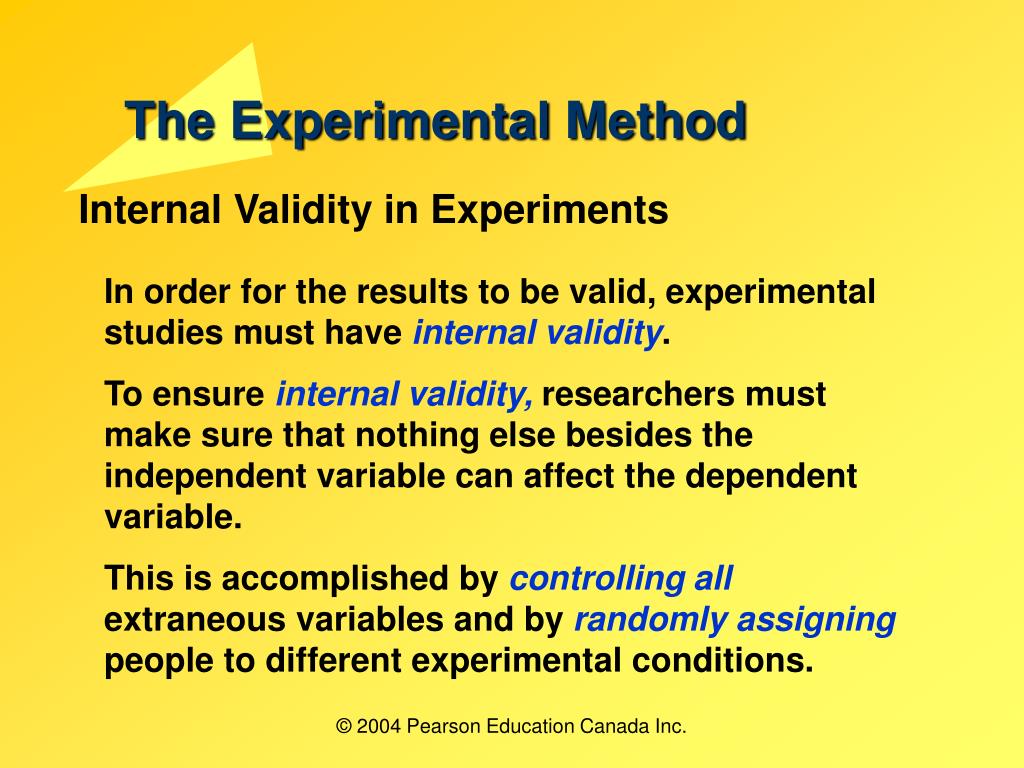 The Experimental Method

Internal Validity in Experiments

In order for the results to be valid, experimental studies must have internal validity.

To ensure internal validity, researchers must make sure that nothing else besides the independent variable can affect the dependent variable.

This is accomplished by controlling all extraneous variables and by randomly assigning people to different experimental conditions.

© 2004 Pearson Education Canada Inc.